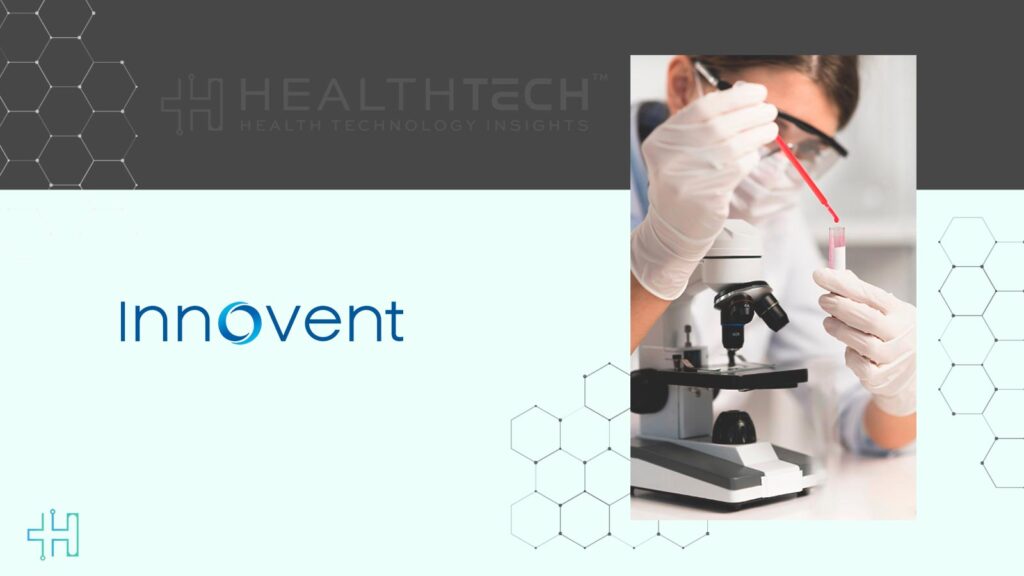 HEALTHTECH™
HEALTH TECHNOLOGY INSIGHTS

Innovent